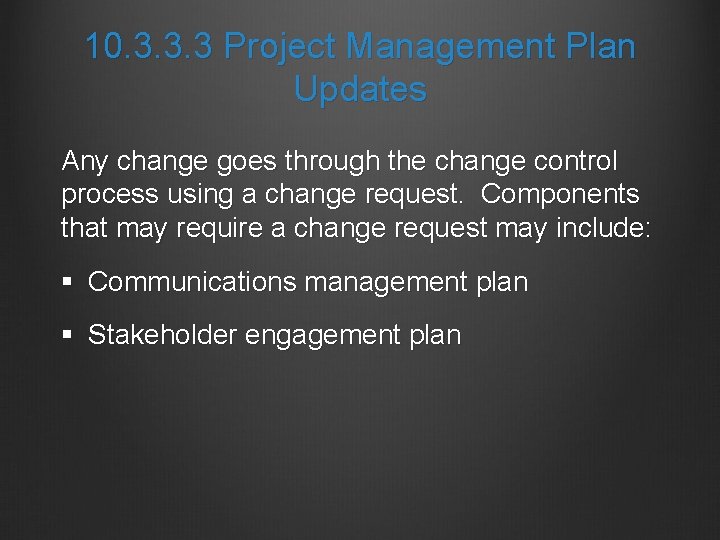 10.3.3.3 Project Management Plan Updates

Any change goes through the change control process using a change request.  Components that may require a change request may include:

▪ Communications management plan

▪ Stakeholder engagement plan